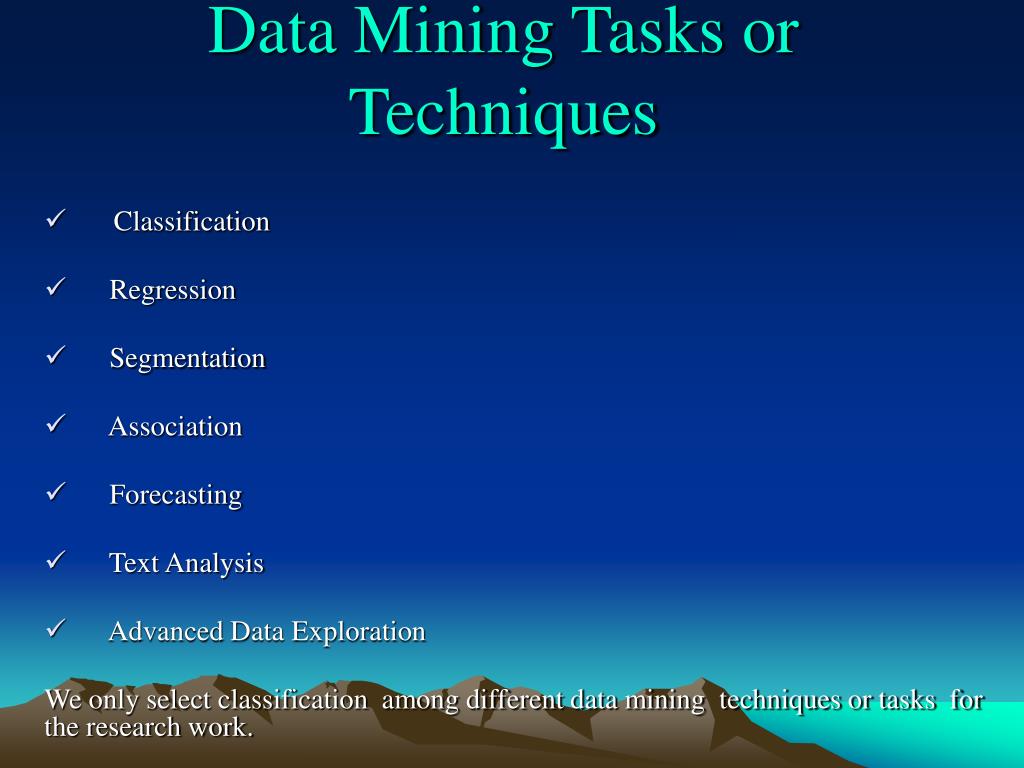 Data Mining Tasks or Techniques

✓ Classification

✓ Regression

✓ Segmentation

✓ Association

✓ Forecasting

✓ Text Analysis

✓ Advanced Data Exploration

We only select classification among different data mining techniques or tasks for the research work.